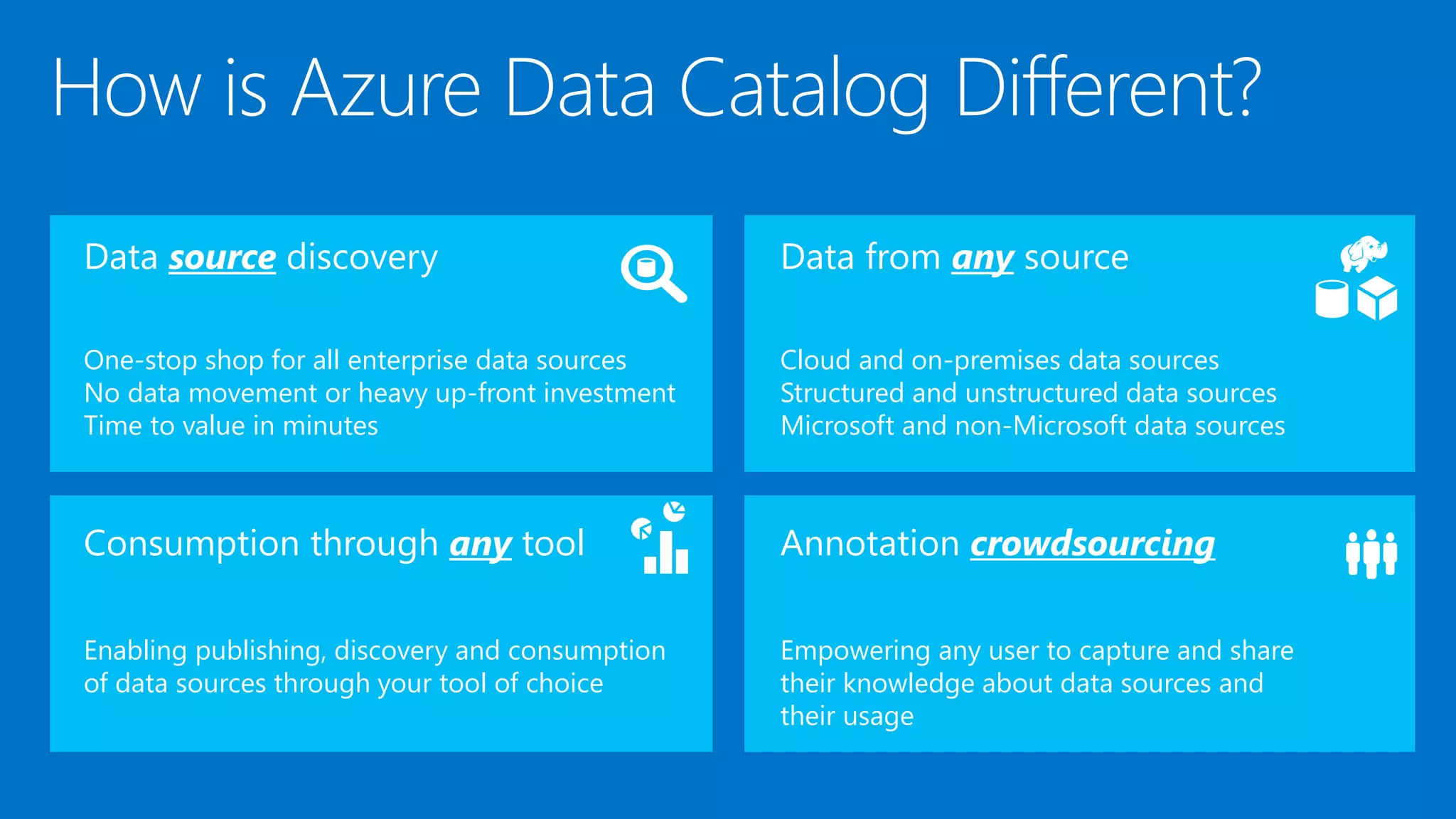 How is Azure Data Catalog Different?

Data source discovery

One-stop shop for all enterprise data sources
No data movement or heavy up-front investment
Time to value in minutes

Data from any source

Cloud and on-premises data sources
Structured and unstructured data sources
Microsoft and non-Microsoft data sources

Consumption through any tool

Enabling publishing, discovery and consumption of data sources through your tool of choice

Annotation crowdsourcing

Empowering any user to capture and share their knowledge about data sources and their usage